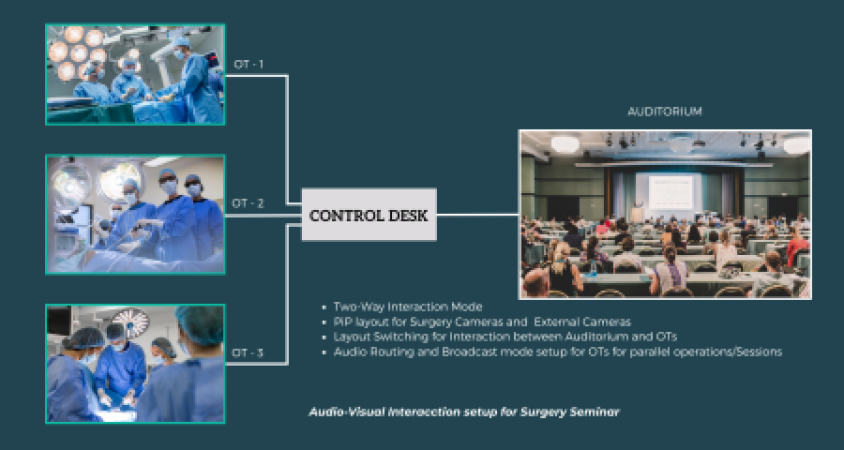 OT - 1

OT - 2

OT - 3

CONTROL DESK

AUDITORIUM

• Two-Way Interaction Mode
• PIP layout for Surgery Cameras and External Cameras
• Layout Switching for Interaction between Auditorium and OTs
• Audio Routing and Broadcast mode setup for OTs for parallel operations/Sessions

Audio-Visual Interacction setup for Surgery Seminar